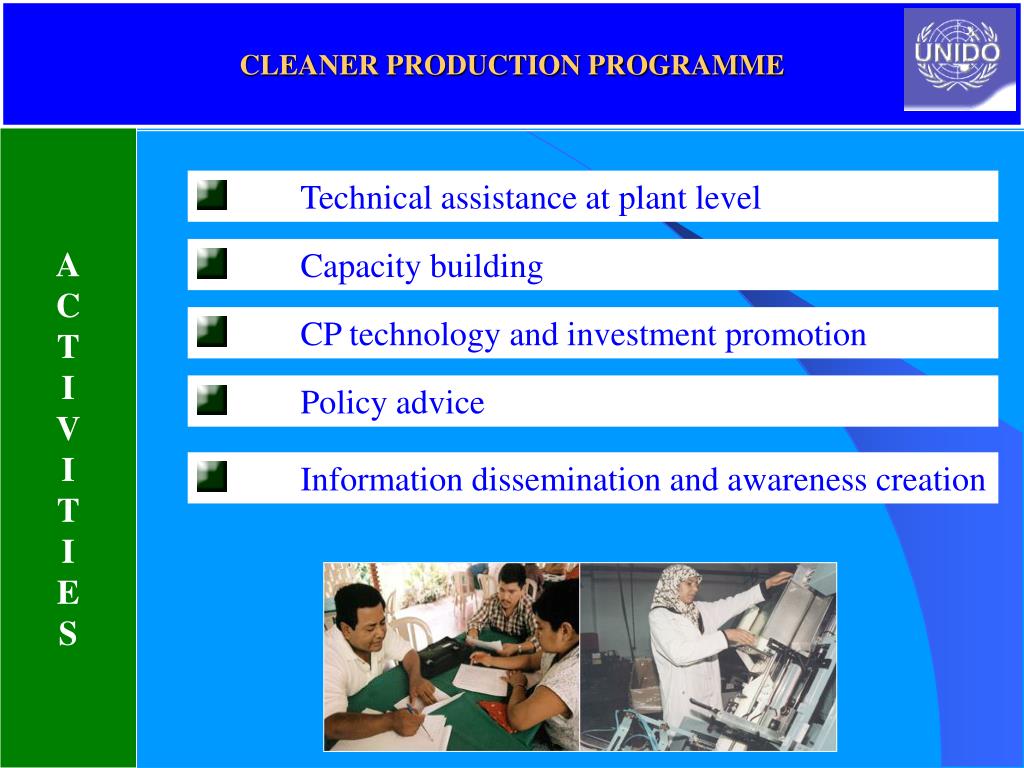 CLEANER PRODUCTION PROGRAMME

UNIDO

ACTIVITIES

Technical assistance at plant level

Capacity building

CP technology and investment promotion

Policy advice

Information dissemination and awareness creation